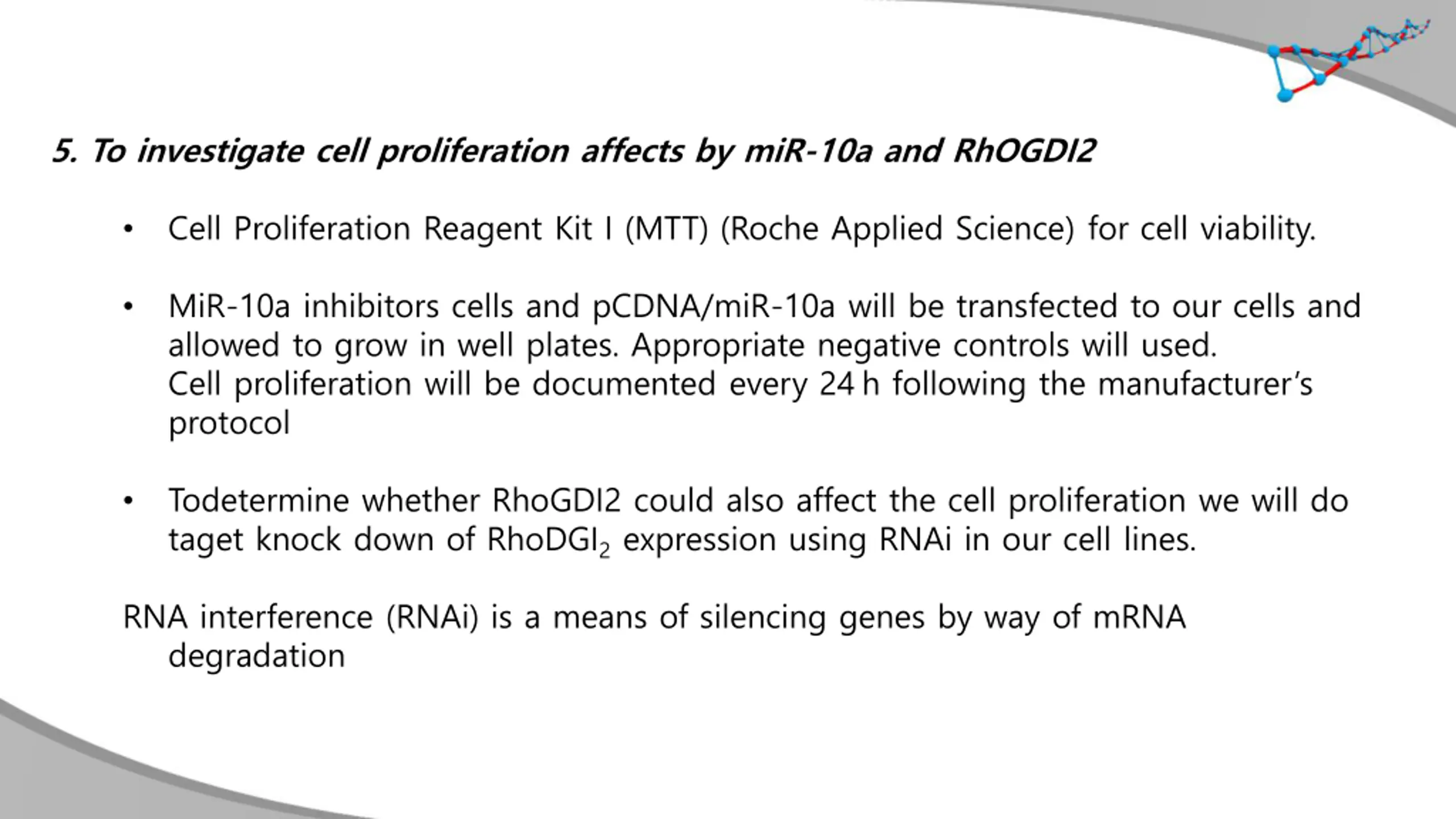 5. To investigate cell proliferation affects by miR-10a and RhOGDI2

• Cell Proliferation Reagent Kit I (MTT) (Roche Applied Science) for cell viability.

• MiR-10a inhibitors cells and pCDNA/miR-10a will be transfected to our cells and allowed to grow in well plates. Appropriate negative controls will used.
Cell proliferation will be documented every 24 h following the manufacturer's protocol

• Todetermine whether RhoGDI2 could also affect the cell proliferation we will do taget knock down of RhoDGI$_2$ expression using RNAi in our cell lines.

RNA interference (RNAi) is a means of silencing genes by way of mRNA degradation